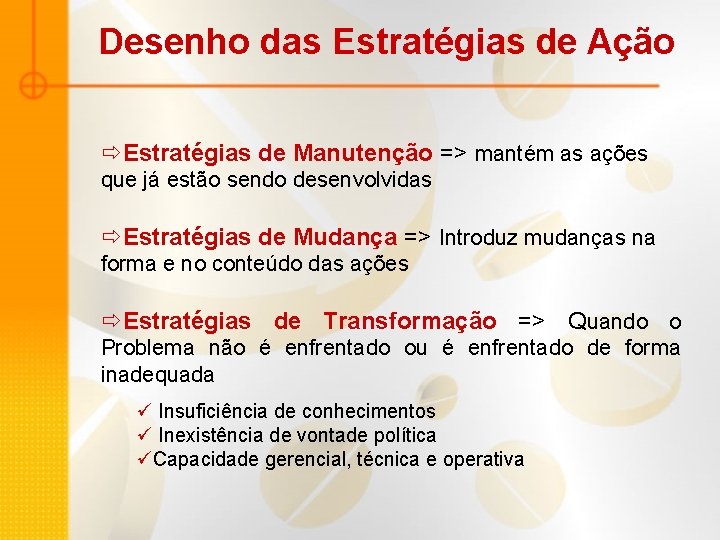 Desenho das Estratégias de Ação

⇨Estratégias de Manutenção => mantém as ações que já estão sendo desenvolvidas

⇨Estratégias de Mudança => Introduz mudanças na forma e no conteúdo das ações

⇨Estratégias de Transformação => Quando o Problema não é enfrentado ou é enfrentado de forma inadequada

✓ Insuficiência de conhecimentos
✓ Inexistência de vontade política
✓Capacidade gerencial, técnica e operativa